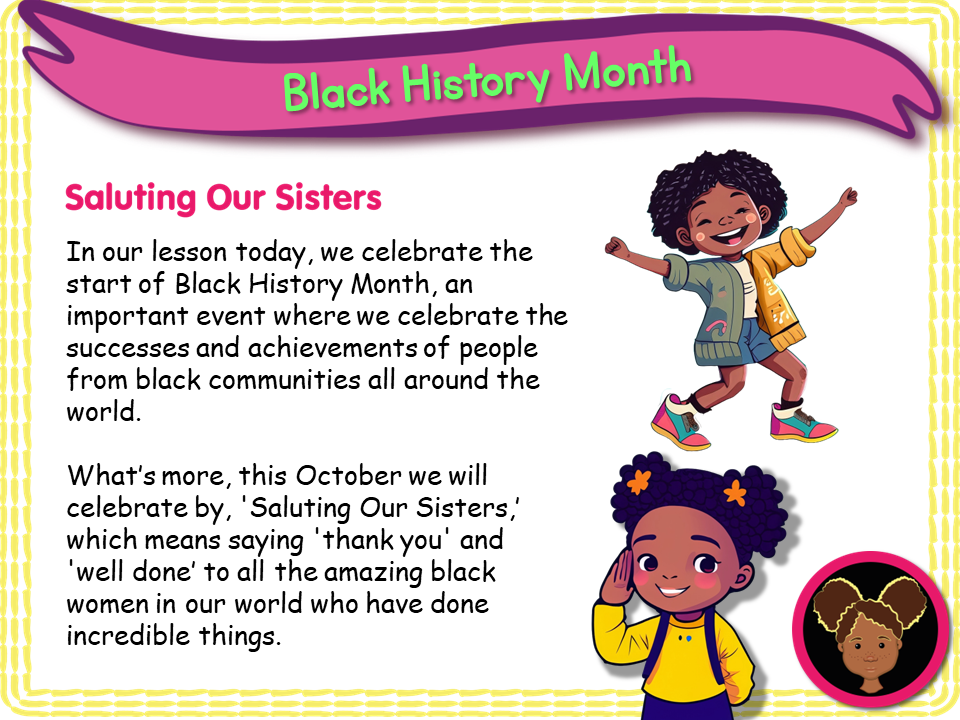 Black History Month

Saluting Our Sisters

In our lesson today, we celebrate the start of Black History Month, an important event where we celebrate the successes and achievements of people from black communities all around the world.

What's more, this October we will celebrate by, 'Saluting Our Sisters,' which means saying 'thank you' and 'well done' to all the amazing black women in our world who have done incredible things.